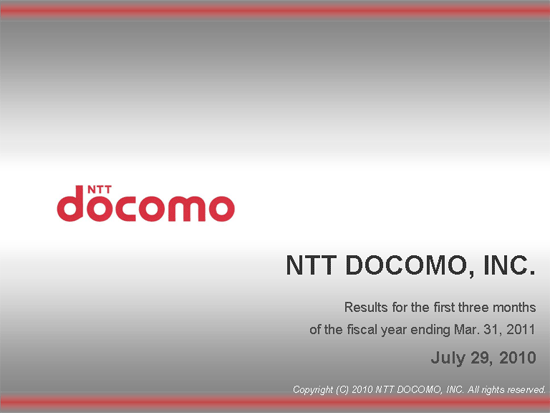 NTT docomo

NTT DOCOMO, INC.

Results for the first three months of the fiscal year ending Mar. 31, 2011

July 29, 2010

Copyright (C) 2010 NTT DOCOMO, INC. All rights reserved.